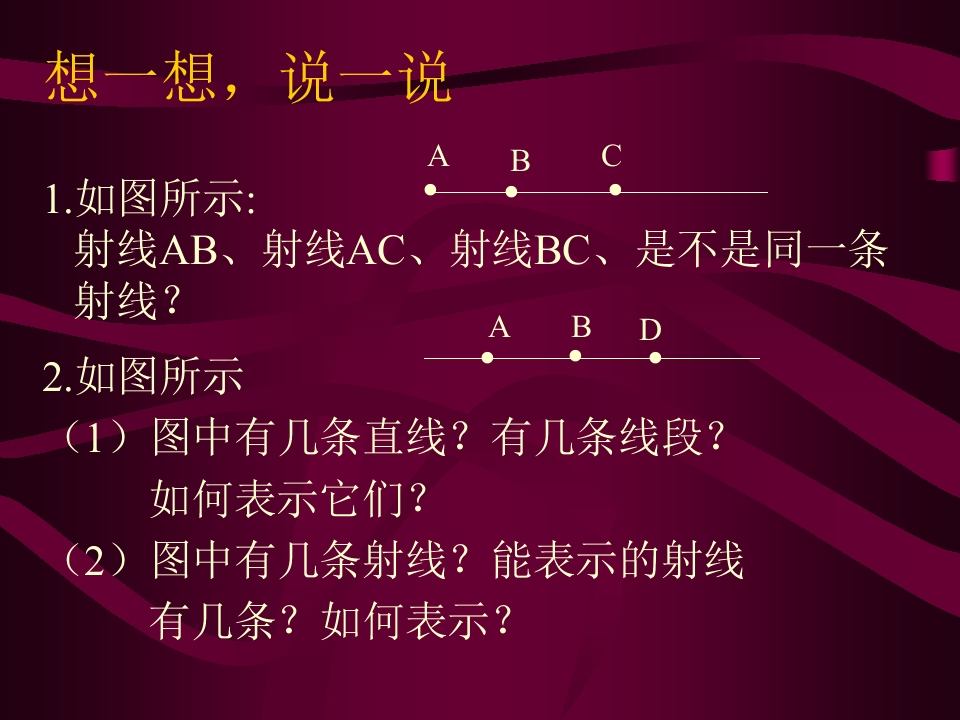 想一想，说一说

A B C

1.如图所示:
射线AB、射线AC、射线BC、是不是同一条射线？

A B D

2.如图所示
（1）图中有几条直线？有几条线段？
如何表示它们?
（2）图中有几条射线？能表示的射线有几条？如何表示？